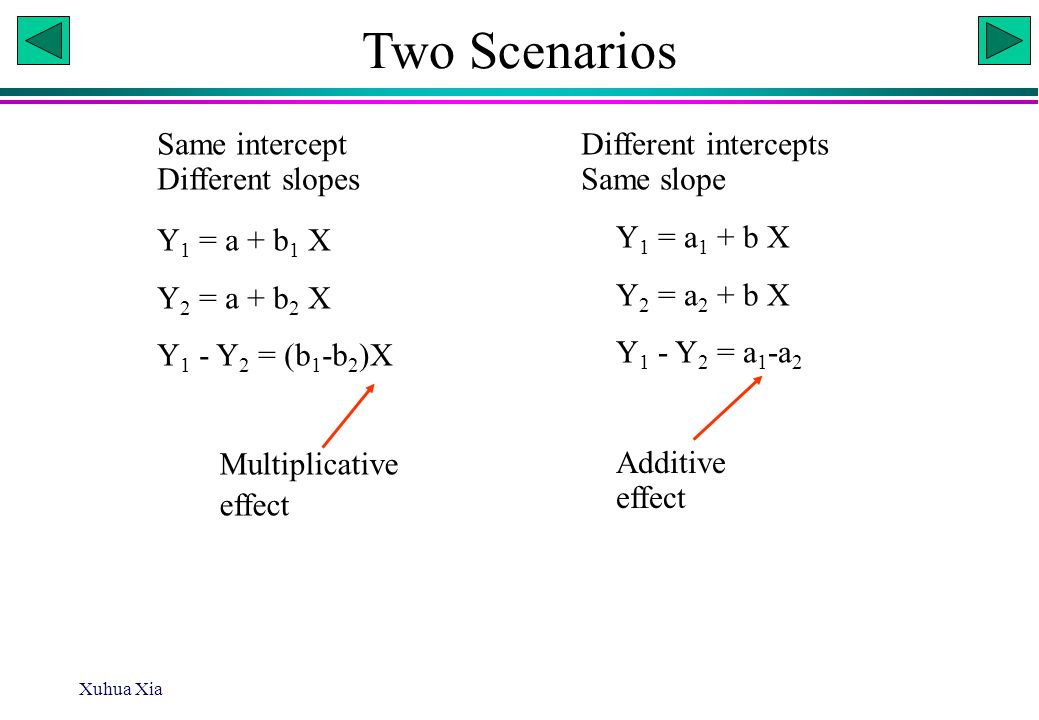 Two Scenarios

Same intercept
Different slopes

$Y_1 = a + b_1 X$

$Y_2 = a + b_2 X$

$Y_1 - Y_2 = (b_1-b_2)X$

Multiplicative effect

Different intercepts
Same slope

$Y_1 = a_1 + b X$

$Y_2 = a_2 + b X$

$Y_1 - Y_2 = a_1-a_2$

Additive effect

Xuhua Xia